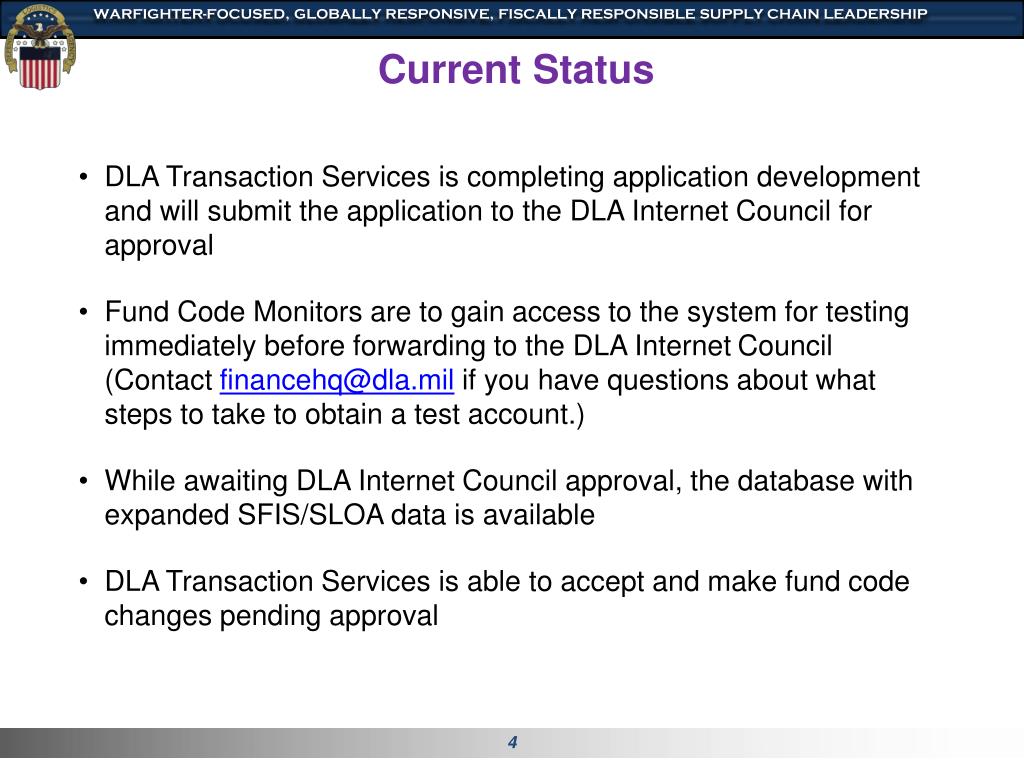 WARFIGHTER-FOCUSED, GLOBALLY RESPONSIVE, FISCALLY RESPONSIBLE SUPPLY CHAIN LEADERSHIP

Current Status

• DLA Transaction Services is completing application development and will submit the application to the DLA Internet Council for approval

• Fund Code Monitors are to gain access to the system for testing immediately before forwarding to the DLA Internet Council (Contact financehq@dla.mil if you have questions about what steps to take to obtain a test account.)

• While awaiting DLA Internet Council approval, the database with expanded SFIS/SLOA data is available

• DLA Transaction Services is able to accept and make fund code changes pending approval

4